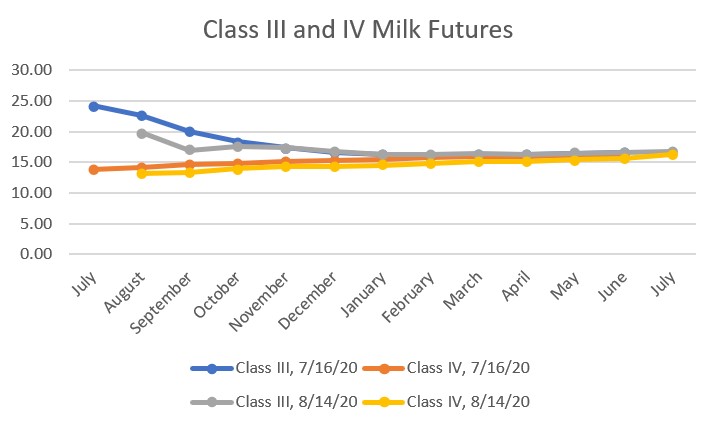 Class III and IV Milk Futures

30.00
25.00
20.00
15.00
10.00
5.00
0.00

July
August
September
October
November
December
January
February
March
April
May
June
July

Class III, 7/16/20
Class IV, 7/16/20
Class III, 8/14/20
Class IV, 8/14/20